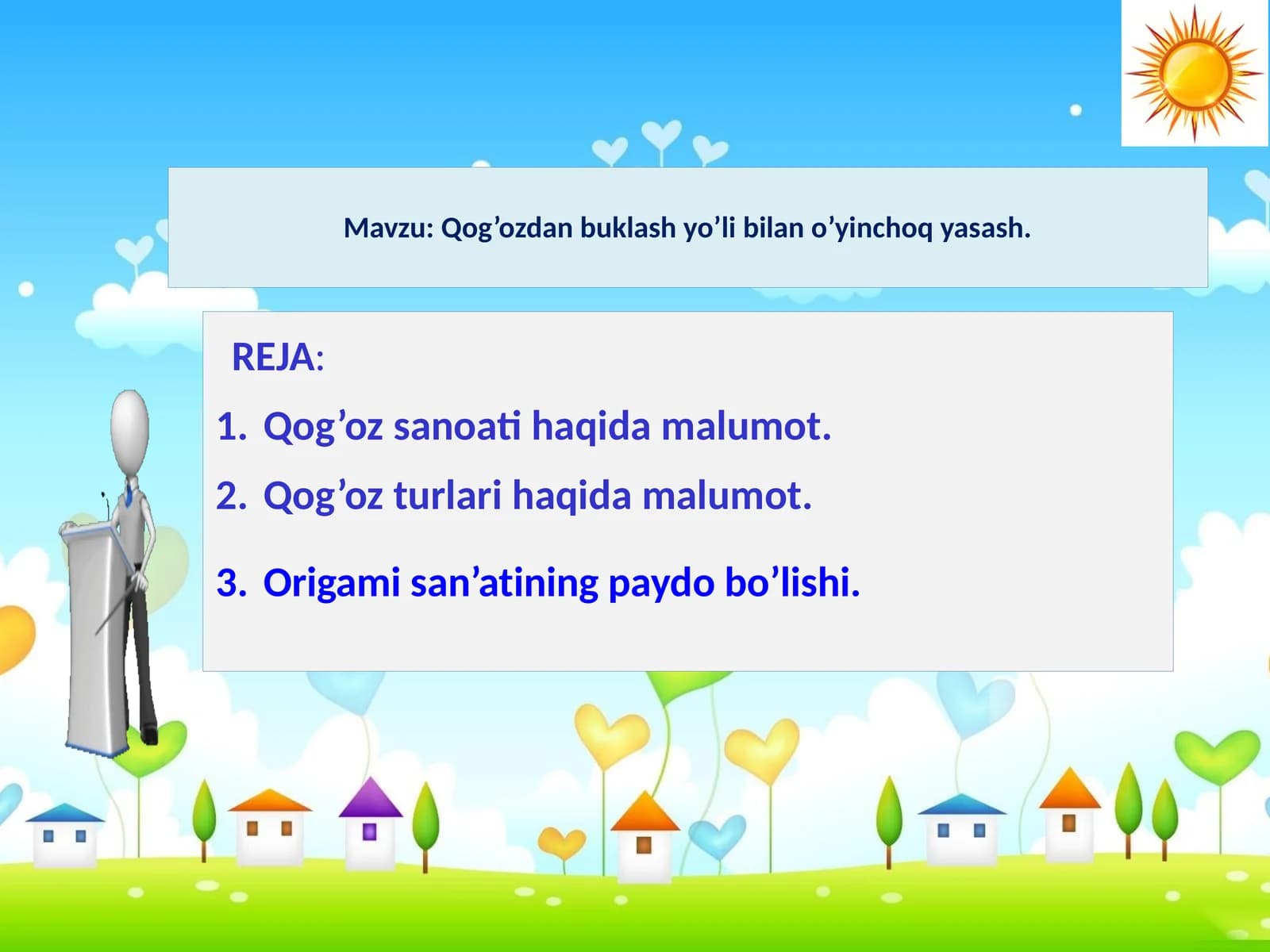 Mavzu: Qog’ozdan buklash yo’li bilan o’yinchoq yasash.

REJA:

1. Qog’oz sanoati haqida malumot.
2. Qog’oz turlari haqida malumot.
3. Origami san’atining paydo bo’lishi.